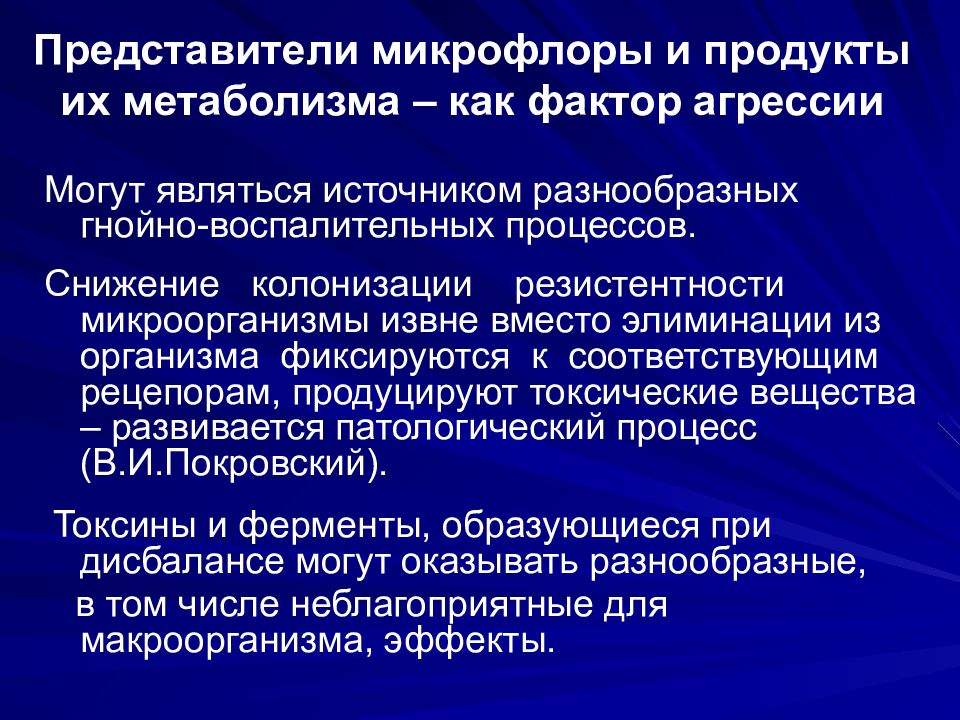 Представители микрофлоры и продукты их метаболизма – как фактор агрессии

Могут являться источником разнообразных гнойно-воспалительных процессов.

Снижение колонизации резистентности микроорганизмы извне вместо элиминации из организма фиксируются к соответствующим рецепорам, продуцируют токсические вещества – развивается патологический процесс (В.И.Покровский).

Токсины и ферменты, образующиеся при дисбалансе могут оказывать разнообразные, в том числе неблагоприятные для макроорганизма, эффекты.